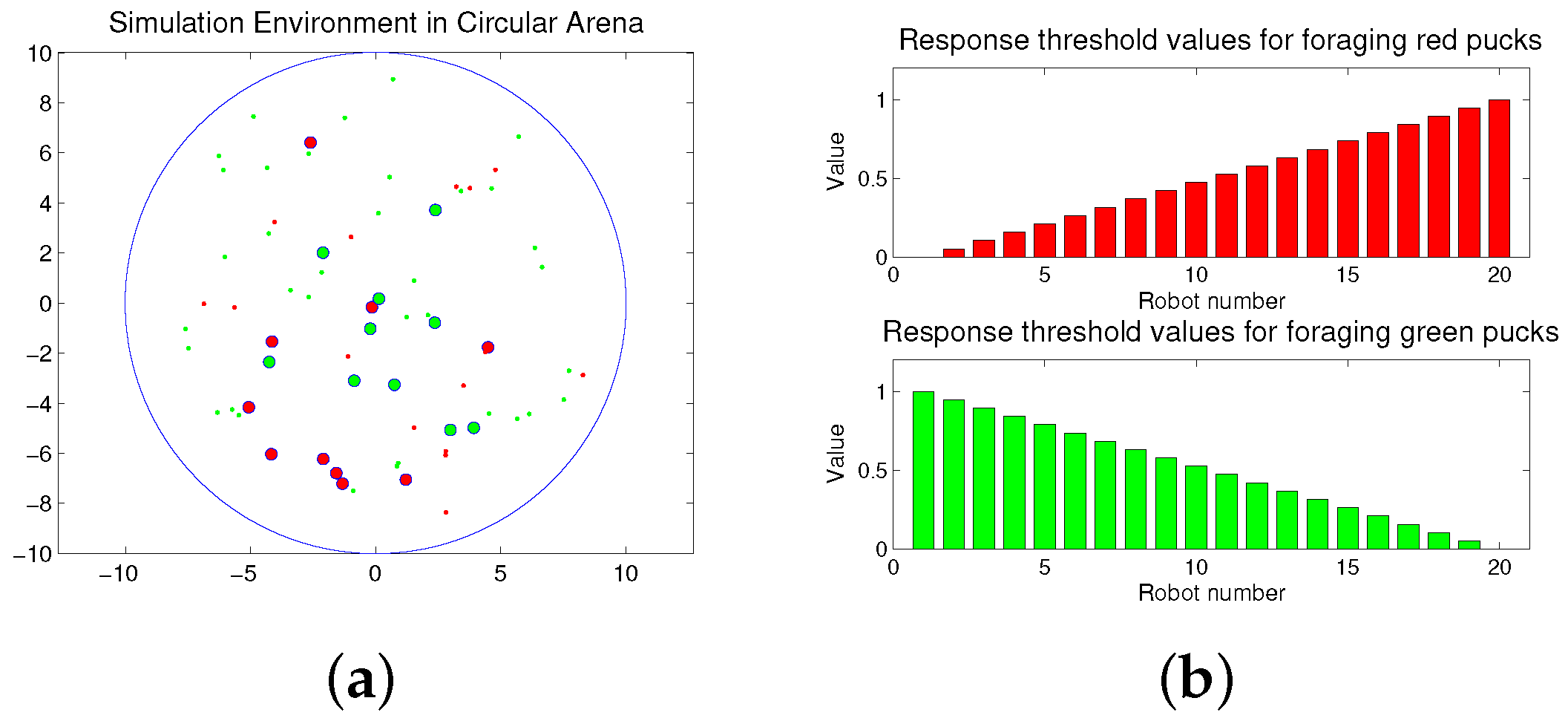 Simulation Environment in Circular Arena

10
8
6
4
2
0
−2
−4
−6
−8
−10

−10 −5 0 5 10

(a)

Response threshold values for foraging red pucks

Value
1
0.5
0
0 5 10 15 20
Robot number

Response threshold values for foraging green pucks

Value
1
0.5
0
0 5 10 15 20
Robot number

(b)